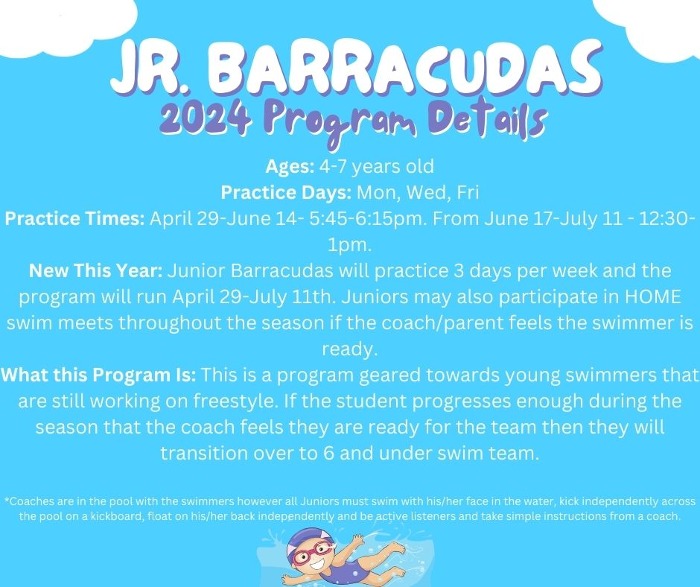 JR. BARRACUDAS
2024 Program Details

Ages: 4-7 years old
Practice Days: Mon, Wed, Fri
Practice Times: April 29-June 14- 5:45-6:15pm. From June 17-July 11 - 12:30-1pm.
New This Year: Junior Barracudas will practice 3 days per week and the program will run April 29-July 11th. Juniors may also participate in HOME swim meets throughout the season if the coach/parent feels the swimmer is ready.
What this Program Is: This is a program geared towards young swimmers that are still working on freestyle. If the student progresses enough during the season that the coach feels they are ready for the team then they will transition over to 6 and under swim team.

*Coaches are in the pool with the swimmers however all Juniors must swim with his/her face in the water, kick independently across the pool on a kickboard, float on his/her back independently and be active listeners and take simple instructions from a coach.